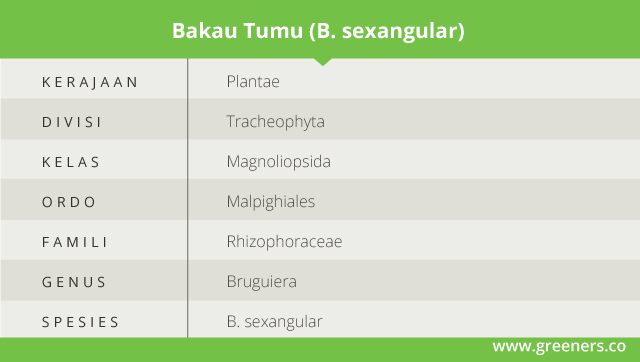 Bakau Tumu (B. sexangular)

| KERAJAAN | Plantae |
|---|---|
| DIVISI | Tracheophyta |
| KELAS | Magnoliopsida |
| ORDO | Malpighiales |
| FAMILI | Rhizophoraceae |
| GENUS | Bruguiera |
| SPESIES | B. sexangular |

www.greeners.co